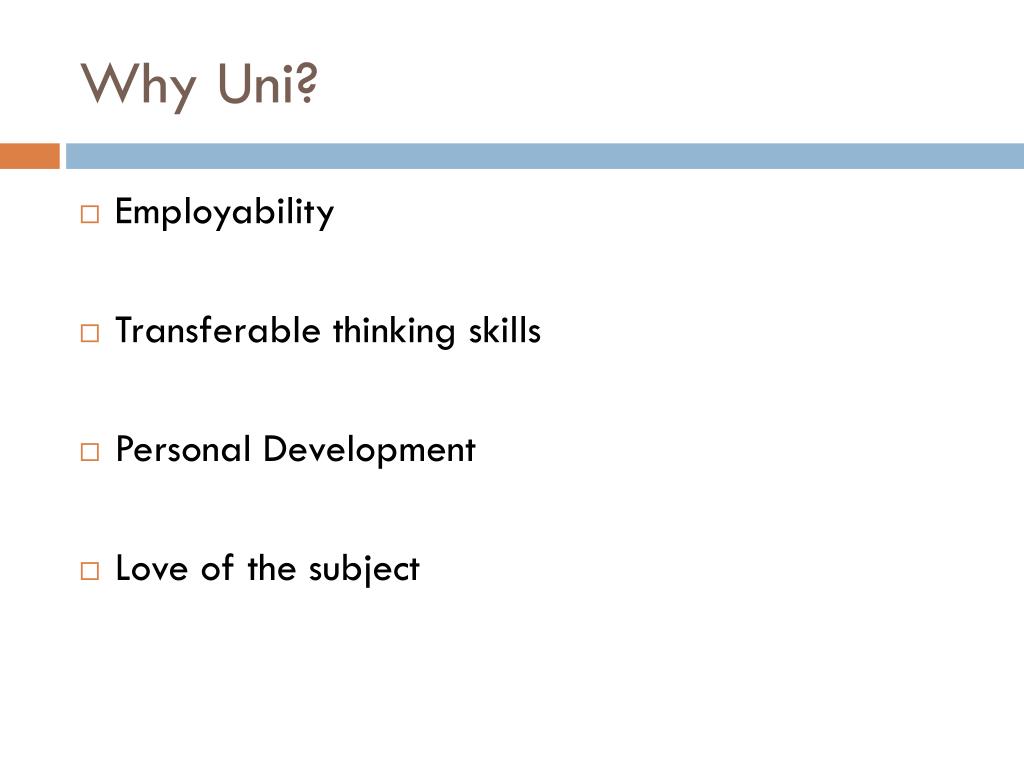 Why Uni?

□ Employability

□ Transferable thinking skills

□ Personal Development

□ Love of the subject